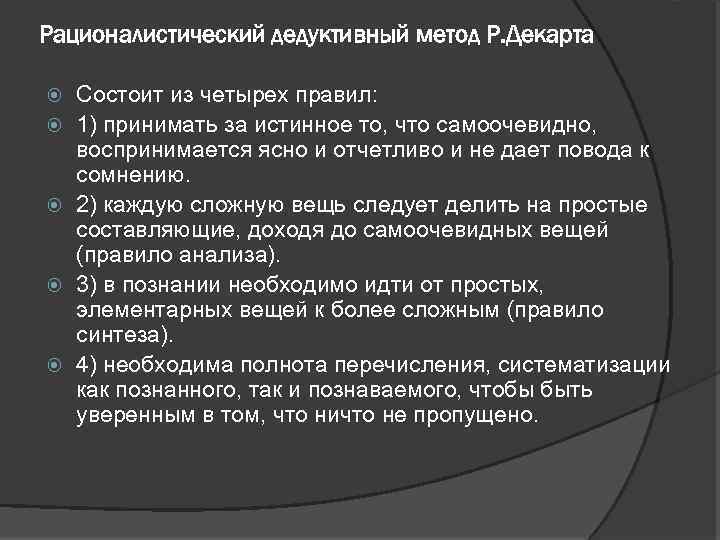 Рационалистический дедуктивный метод Р.Декарта

Состоит из четырех правил:

1) принимать за истинное то, что самоочевидно, воспринимается ясно и отчетливо и не дает повода к сомнению.

2) каждую сложную вещь следует делить на простые составляющие, доходя до самоочевидных вещей (правило анализа).

3) в познании необходимо идти от простых, элементарных вещей к более сложным (правило синтеза).

4) необходима полнота перечисления, систематизации как познанного, так и познаваемого, чтобы быть уверенным в том, что ничто не пропущено.